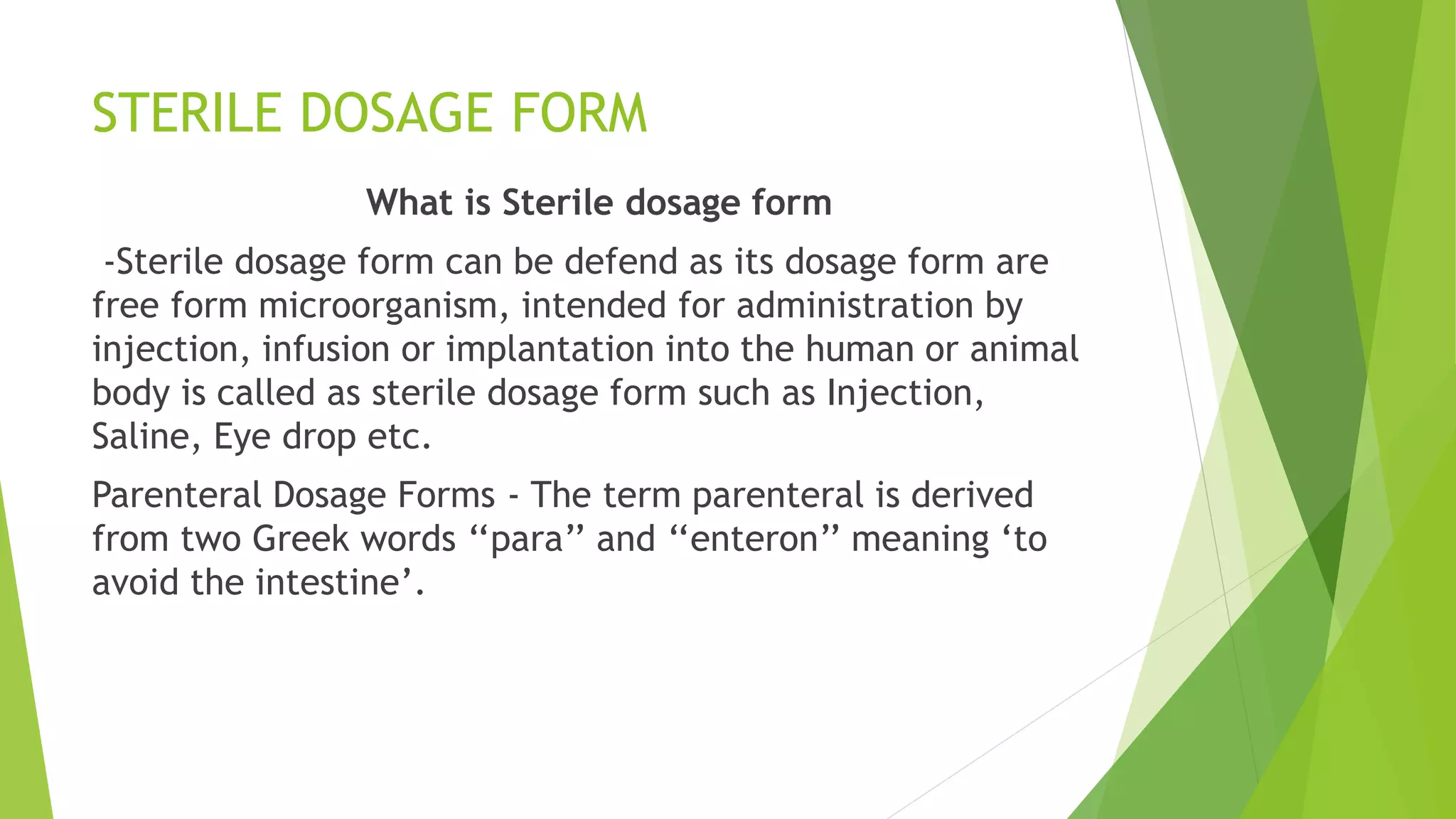 STERILE DOSAGE FORM

What is Sterile dosage form

-Sterile dosage form can be defend as its dosage form are free form microorganism, intended for administration by injection, infusion or implantation into the human or animal body is called as sterile dosage form such as Injection, Saline, Eye drop etc.

Parenteral Dosage Forms - The term parenteral is derived from two Greek words “para” and “enteron” meaning ‘to avoid the intestine’.